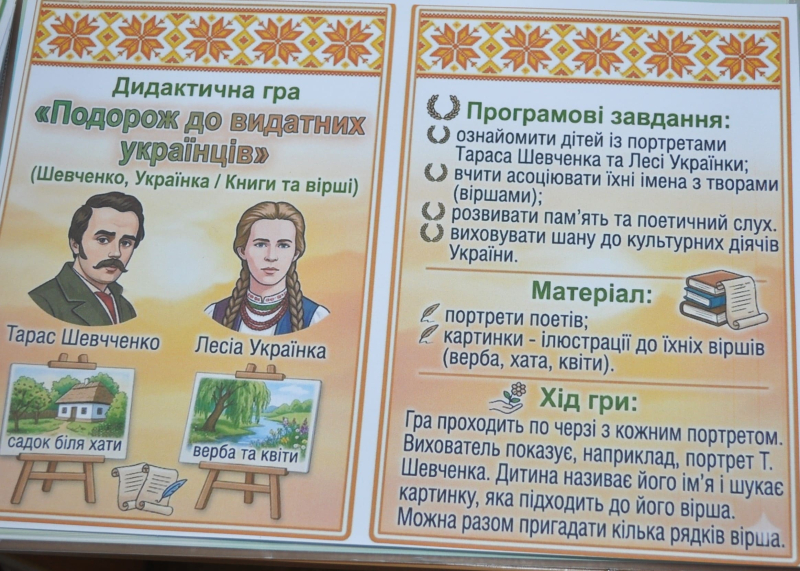 Дидактична гра
«Подорож до видатних українців»
(Шевченко, Українка / Книги та вірші)

Тарас Шевчченко

Лесіа Українка

садок біля хати

верба та квіти

Програмові завдання:
ознайомити дітей із портретами Тараса Шевченка та Лесі Українки;
вчити асоціювати їхні імена з творами (віршами);
розвивати пам'ять та поетичний слух.
виховувати шану до культурних діячів України.

Матеріал:
портрети поетів;
картинки - ілюстрації до їхніх віршів (верба, хата, квіти).

Хід гри:
Гра проходить по черзі з кожним портретом. Вихователь показує, наприклад, портрет Т. Шевченка. Дитина називає його ім'я і шукає картинку, яка підходить до його вірша. Можна разом пригадати кілька рядків вірша.